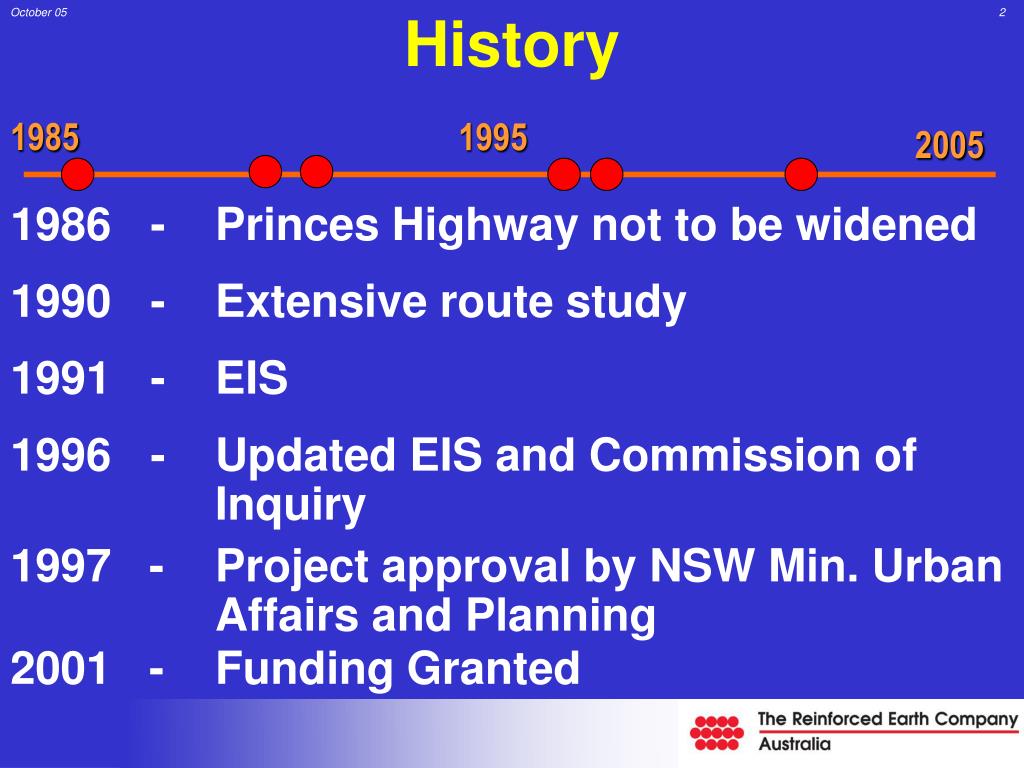 October 05

2

History

1985

1995

2005

1986 - Princes Highway not to be widened

1990 - Extensive route study

1991 - EIS

1996 - Updated EIS and Commission of Inquiry

1997 - Project approval by NSW Min. Urban Affairs and Planning

2001 - Funding Granted

The Reinforced Earth Company
Australia